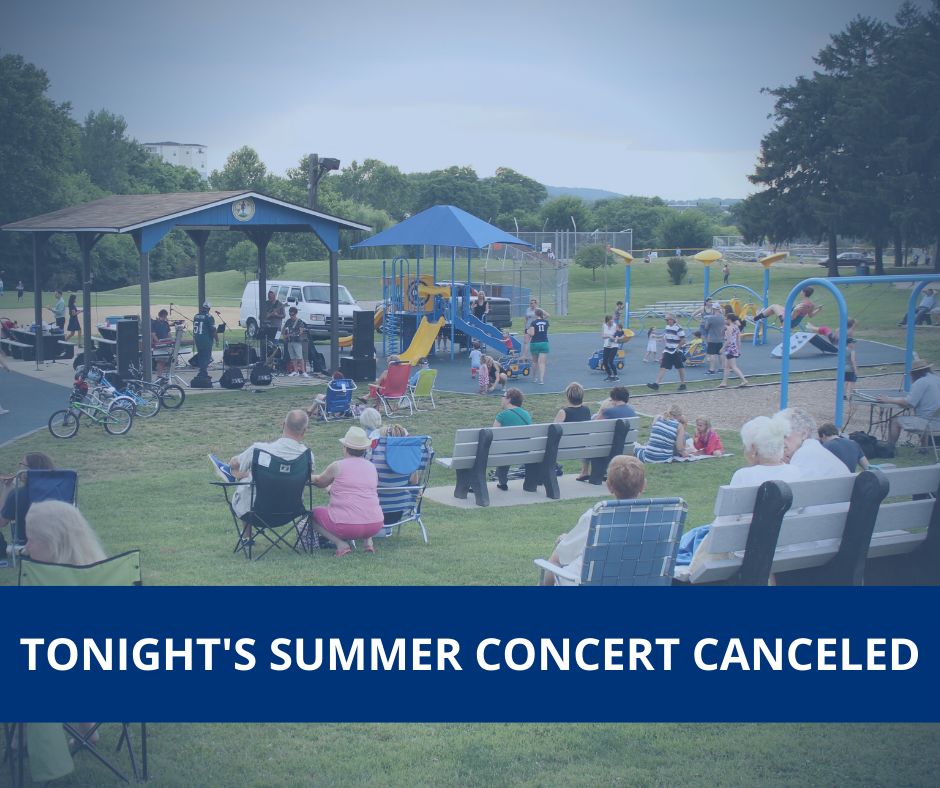 TONIGHT'S SUMMER CONCERT CANCELED